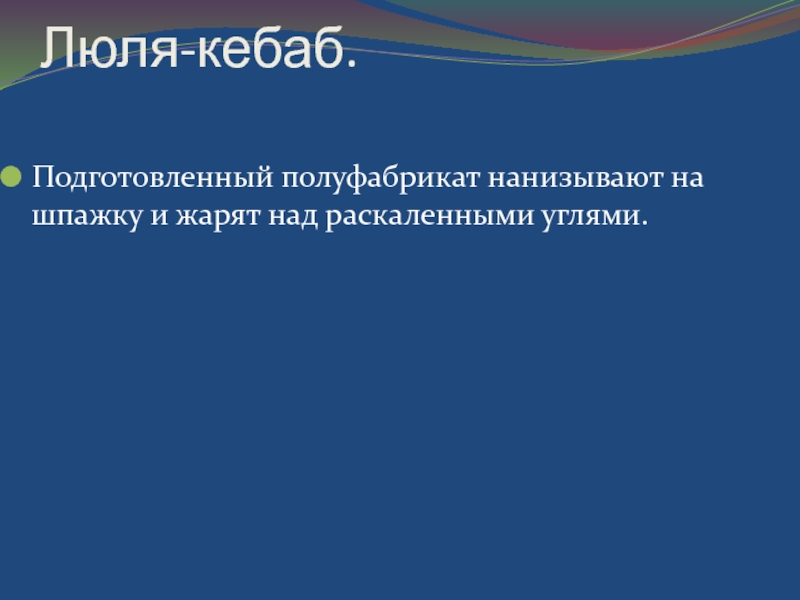 Люля-кебаб.

Подготовленный полуфабрикат нанизывают на шпажку и жарят над раскаленными углями.